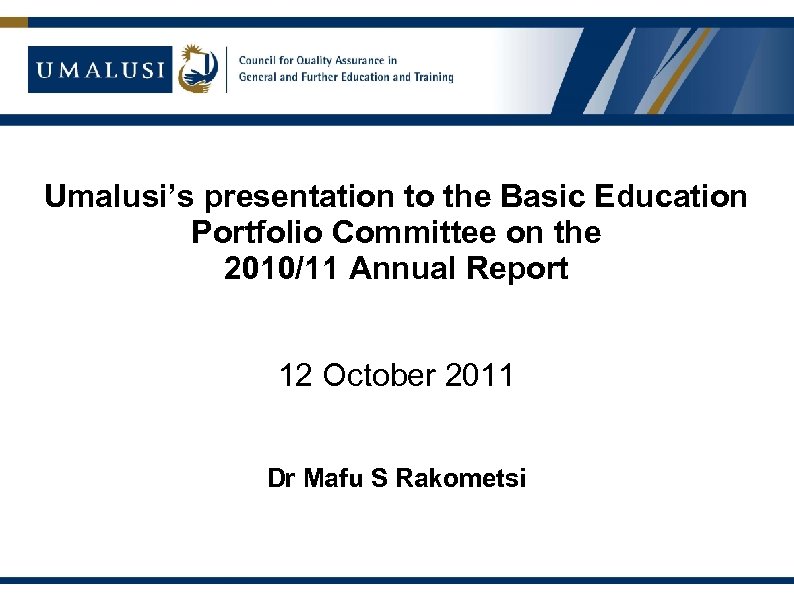 UMALUSI

Council for Quality Assurance in General and Further Education and Training

Umalusi's presentation to the Basic Education Portfolio Committee on the 2010/11 Annual Report

12 October 2011

Dr Mafu S Rakometsi